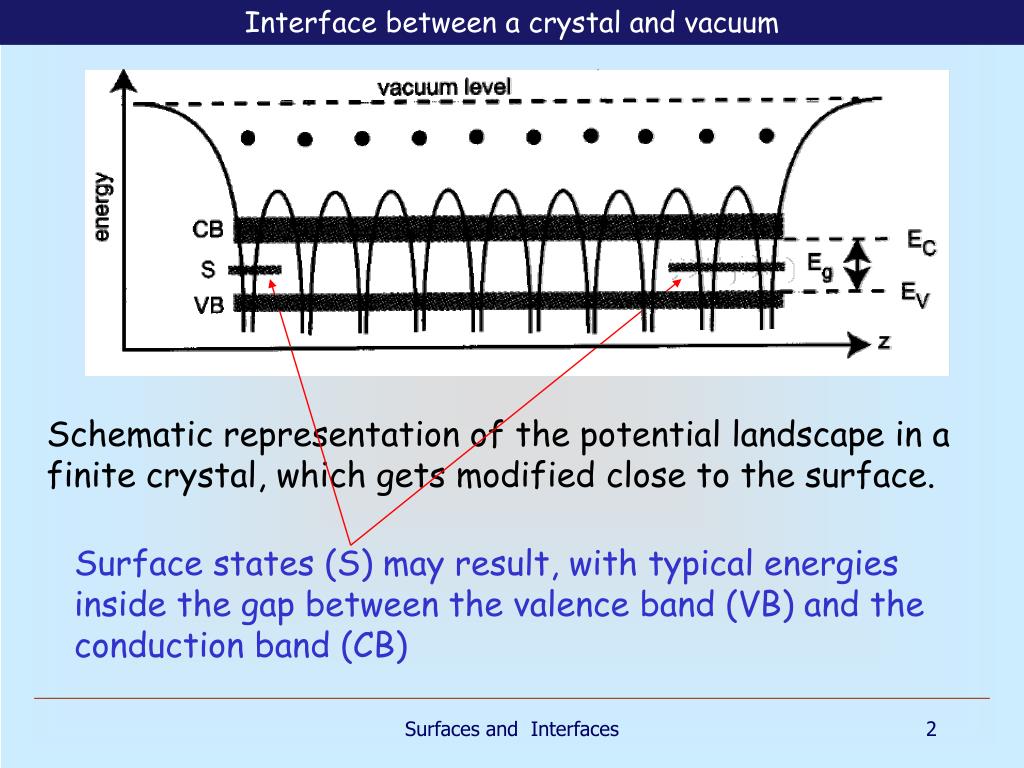 Interface between a crystal and vacuum

vacuum level

energy

CB

S

VB

$E_C$

$E_g$

$E_V$

z

Schematic representation of the potential landscape in a finite crystal, which gets modified close to the surface.

Surface states (S) may result, with typical energies inside the gap between the valence band (VB) and the conduction band (CB)

Surfaces and Interfaces

2